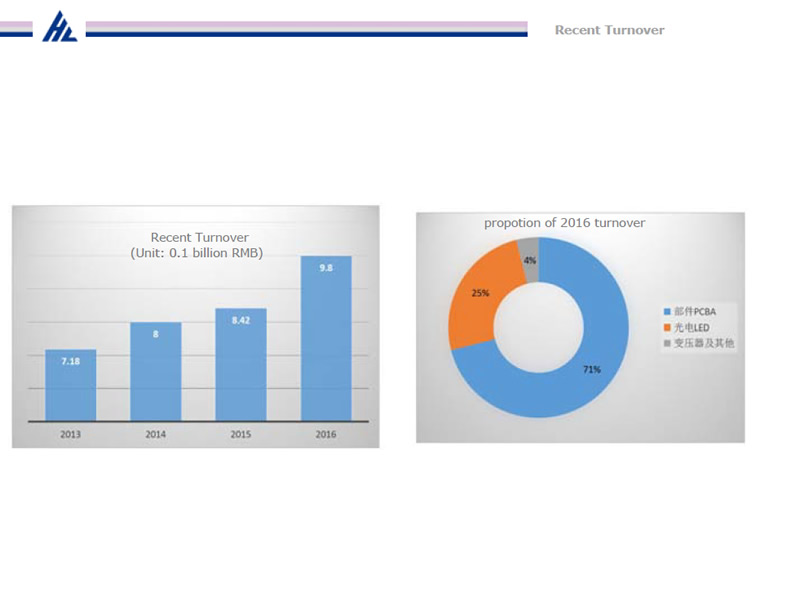 HL

Recent Turnover

Recent Turnover
(Unit: 0.1 billion RMB)

7.18
8
8.42
9.8

2013
2014
2015
2016

propotion of 2016 turnover

4%
25%
71%

部件PCBA
光电LED
变压器及其他